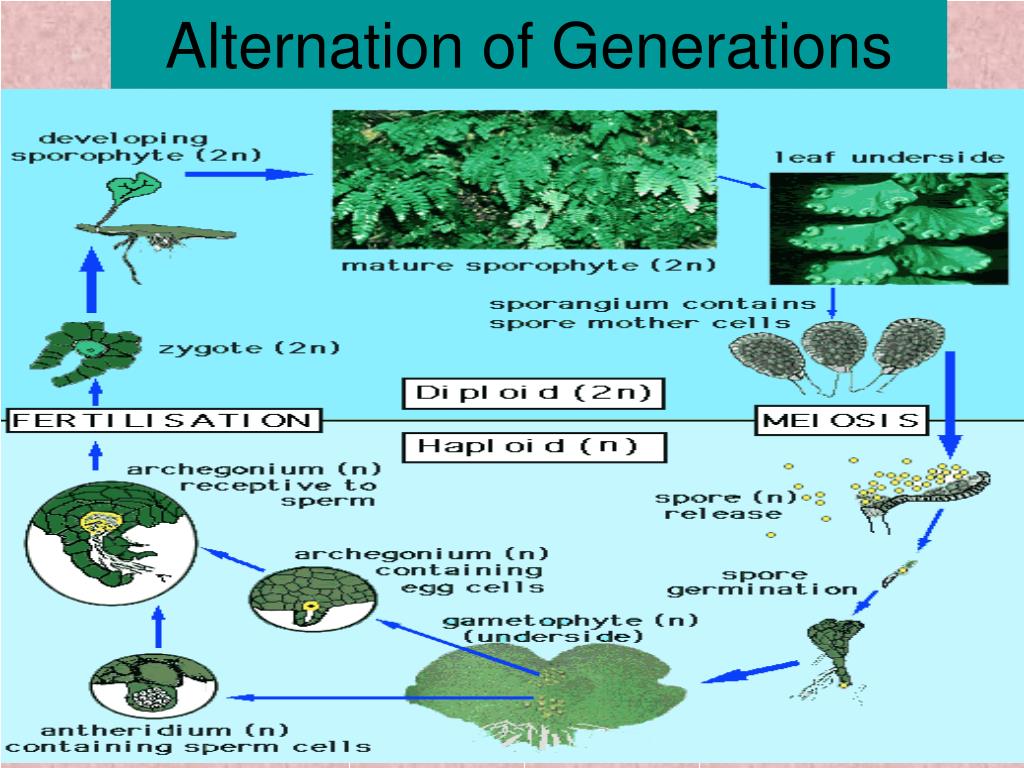 Alternation of Generations

developing sporophyte (2n)

mature sporophyte (2n)

leaf underside

sporangium contains spore mother cells

zygote (2n)

Diploid (2n)

FERTILISATION

MEIOSIS

Haploid (n)

archegonium (n) receptive to sperm

spore (n) release

archegonium (n) containing egg cells

spore germination

gametophyte (n) (underside)

antheridium (n) containing sperm cells